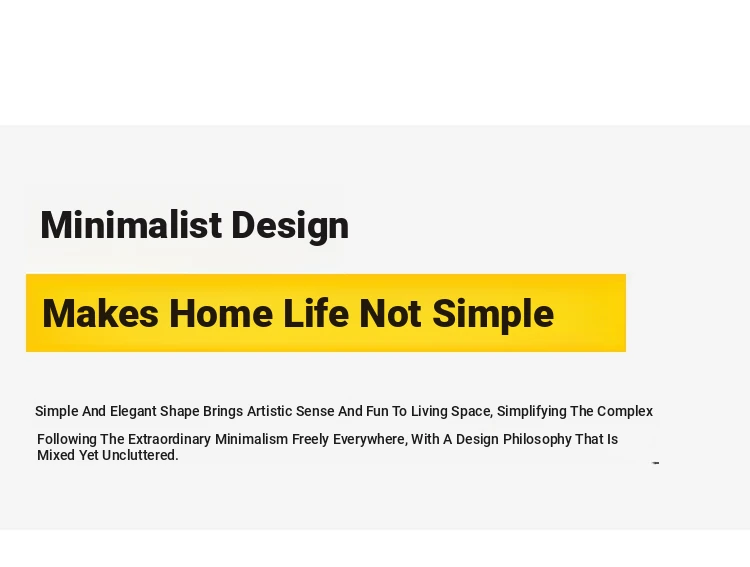 Minimalist Design

Makes Home Life Not Simple

Simple And Elegant Shape Brings Artistic Sense And Fun To Living Space, Simplifying The Complex

Following The Extraordinary Minimalism Freely Everywhere, With A Design Philosophy That Is Mixed Yet Uncluttered.